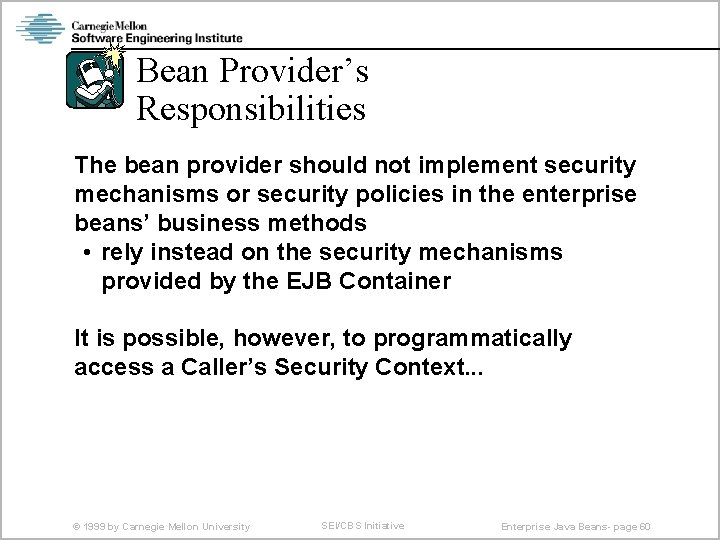 Carnegie Mellon
Software Engineering Institute

Bean Provider's Responsibilities

The bean provider should not implement security mechanisms or security policies in the enterprise beans' business methods

• rely instead on the security mechanisms provided by the EJB Container

It is possible, however, to programmatically access a Caller's Security Context...

© 1999 by Carnegie Mellon University

SEI/CBS Initiative

Enterprise Java Beans- page 60